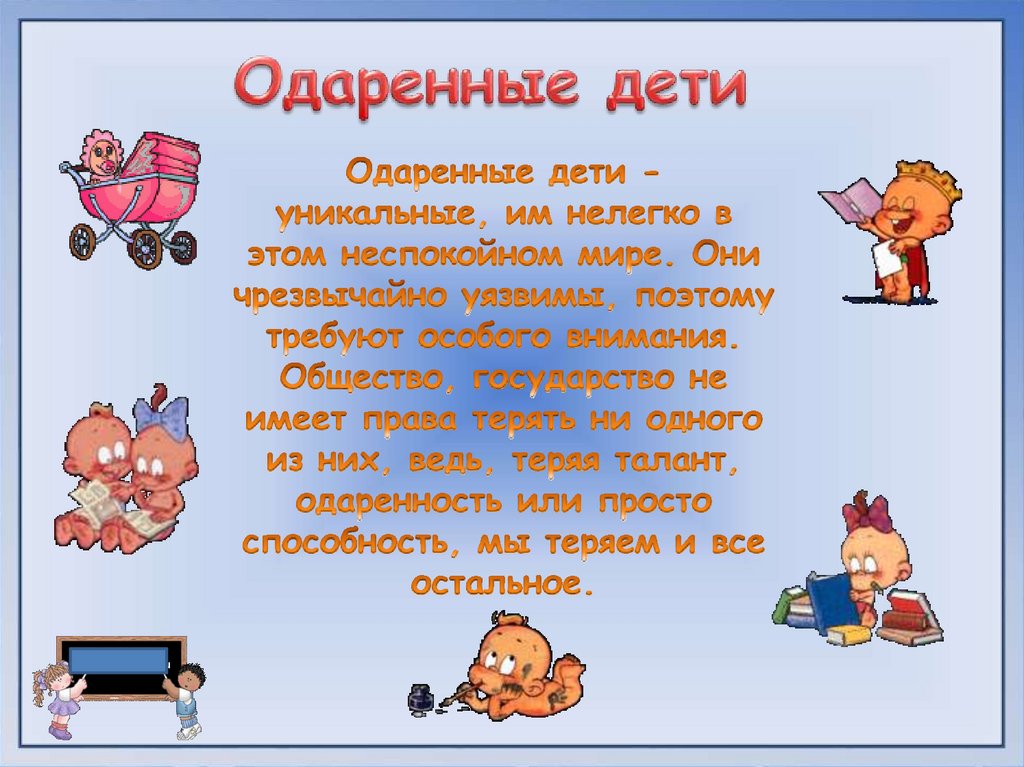 Одаренные дети

Одаренные дети - уникальные, им нелегко в этом неспокойном мире. Они чрезвычайно уязвимы, поэтому требуют особого внимания. Общество, государство не имеет права терять ни одного из них, ведь, теряя талант, одаренность или просто способность, мы теряем и все остальное.